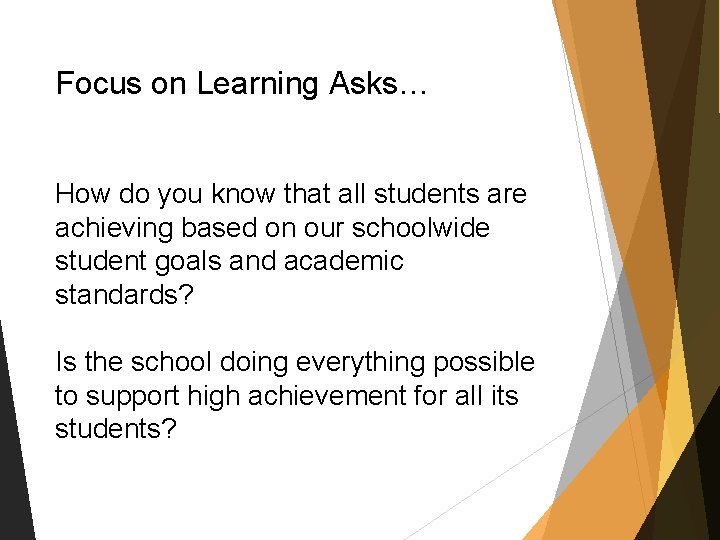 Focus on Learning Asks…

How do you know that all students are achieving based on our schoolwide student goals and academic standards?

Is the school doing everything possible to support high achievement for all its students?